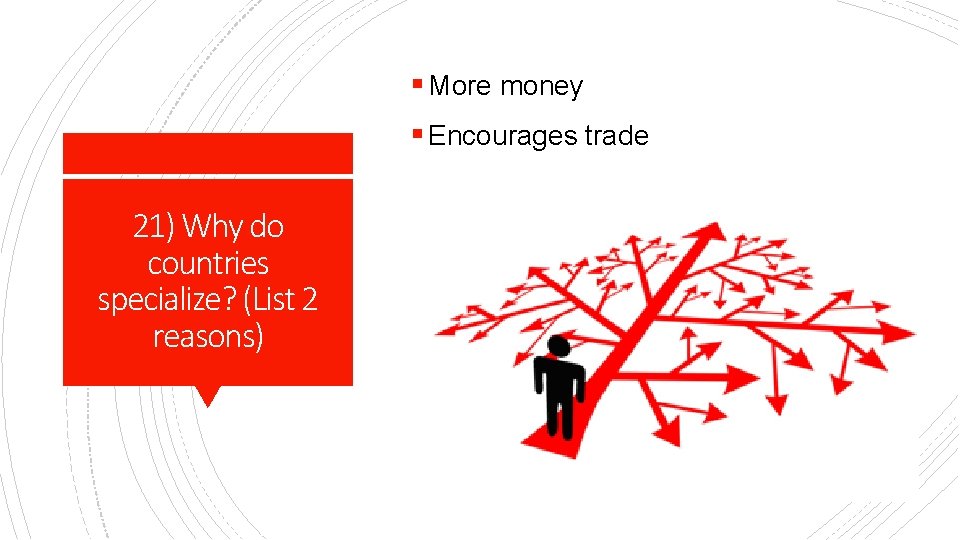 21) Why do countries specialize? (List 2 reasons)

▪ More money
▪ Encourages trade